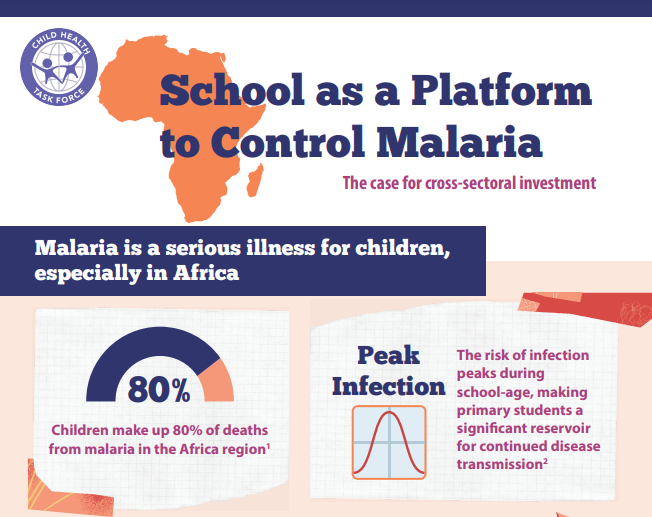 CHILD HEALTH TASK FORCE

School as a Platform to Control Malaria

The case for cross-sectoral investment

Malaria is a serious illness for children, especially in Africa

80%

Children make up 80% of deaths from malaria in the Africa region$^1$

Peak Infection

The risk of infection peaks during school-age, making primary students a significant reservoir for continued disease transmission$^2$